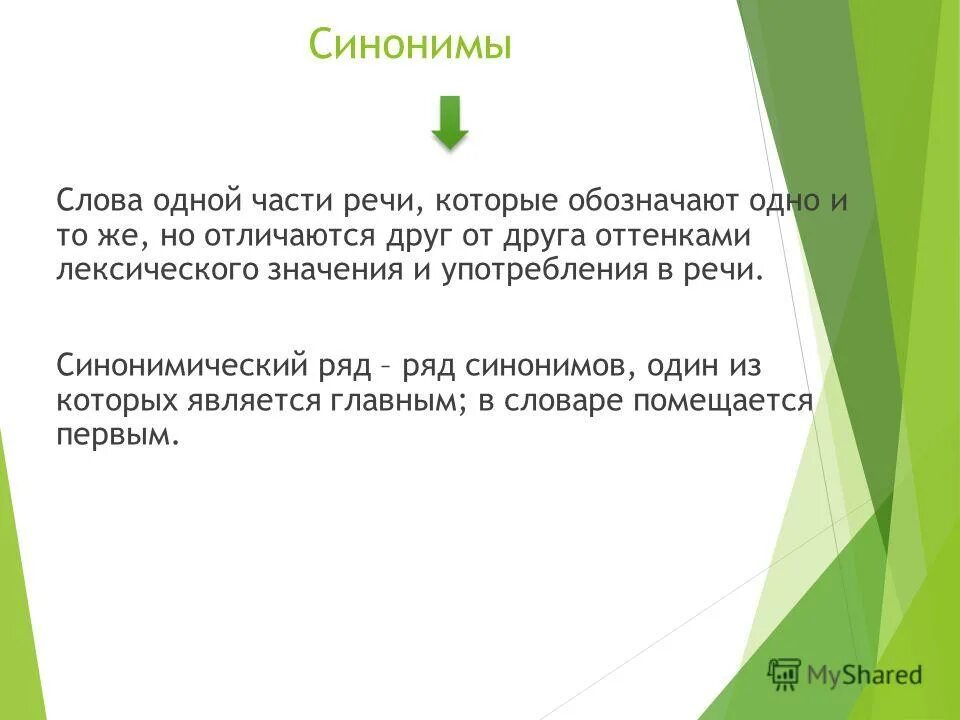 Синонимы

Слова одной части речи, которые обозначают одно и то же, но отличаются друг от друга оттенками лексического значения и употребления в речи.

Синонимический ряд – ряд синонимов, один из которых является главным; в словаре помещается первым.

MyShared